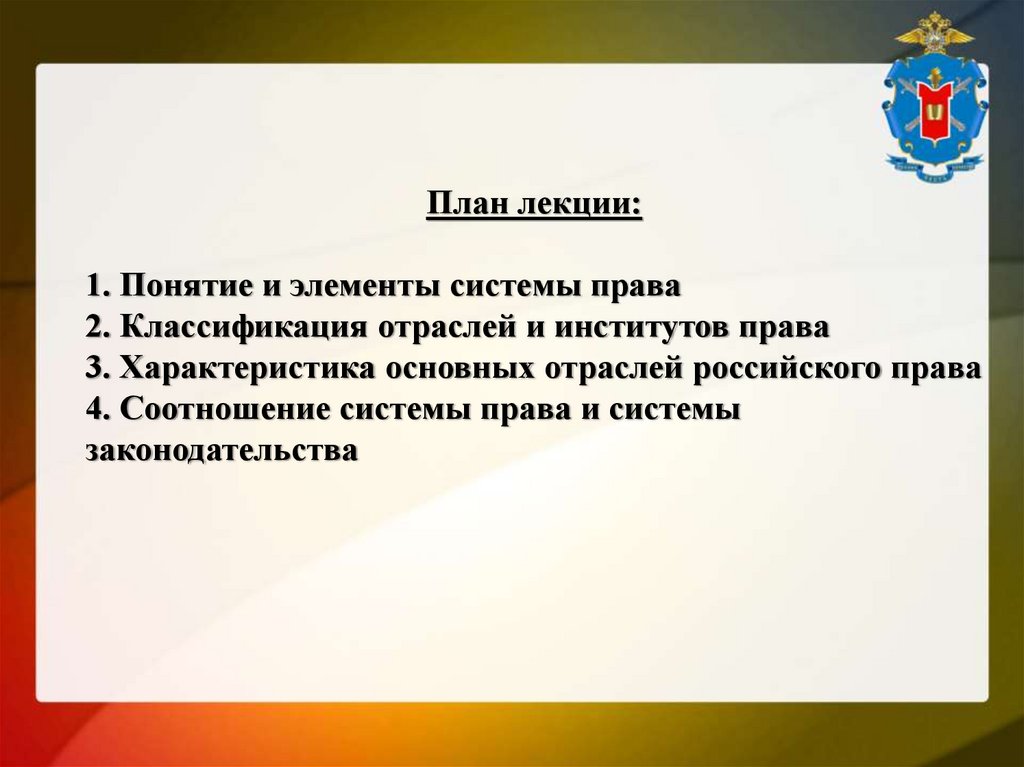 План лекции:

1. Понятие и элементы системы права
2. Классификация отраслей и институтов права
3. Характеристика основных отраслей российского права
4. Соотношение системы права и системы законодательства